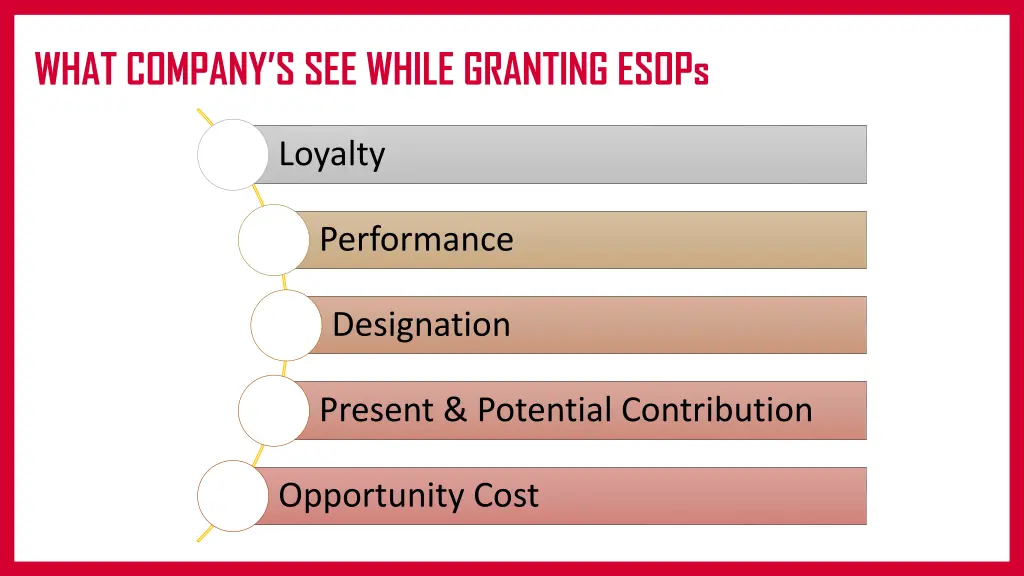 WHAT COMPANY'S SEE WHILE GRANTING ESOPs

Loyalty

Performance

Designation

Present & Potential Contribution

Opportunity Cost